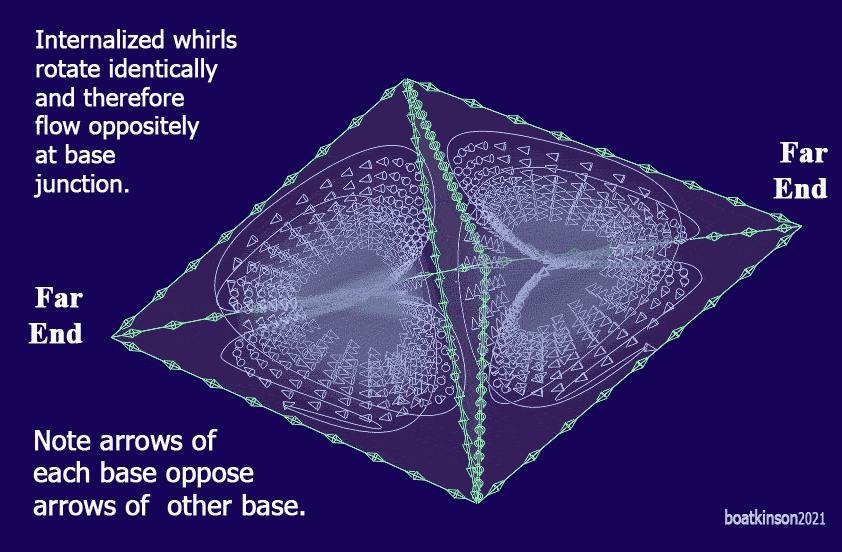 Internalized whirls rotate identically and therefore flow oppositely at base junction.

Far End

Far End

Note arrows of each base oppose arrows of other base.

boatkinson2021